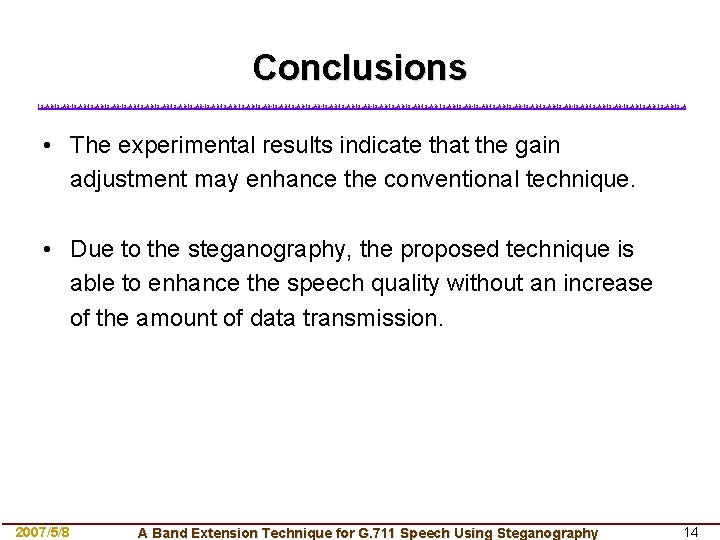 Conclusions

• The experimental results indicate that the gain adjustment may enhance the conventional technique.

• Due to the steganography, the proposed technique is able to enhance the speech quality without an increase of the amount of data transmission.

2007/5/8 A Band Extension Technique for G.711 Speech Using Steganography 14